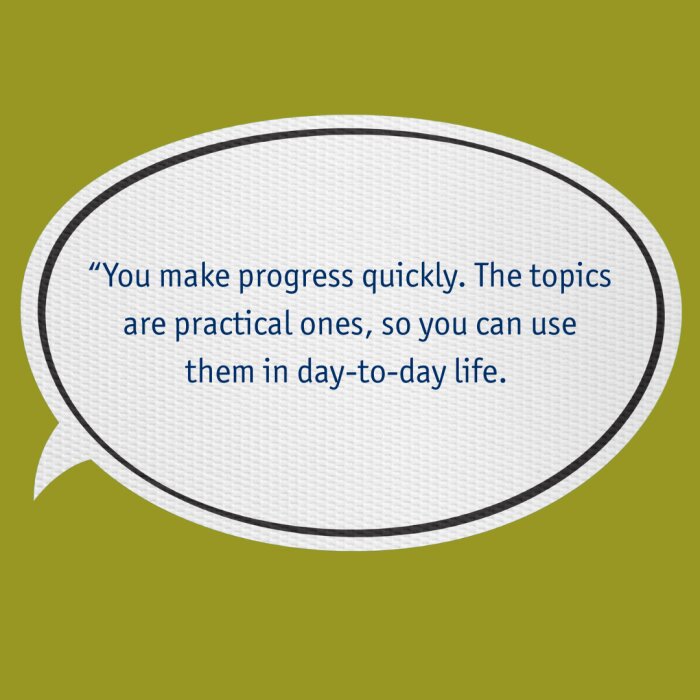 “You make progress quickly. The topics are practical ones, so you can use them in day-to-day life.